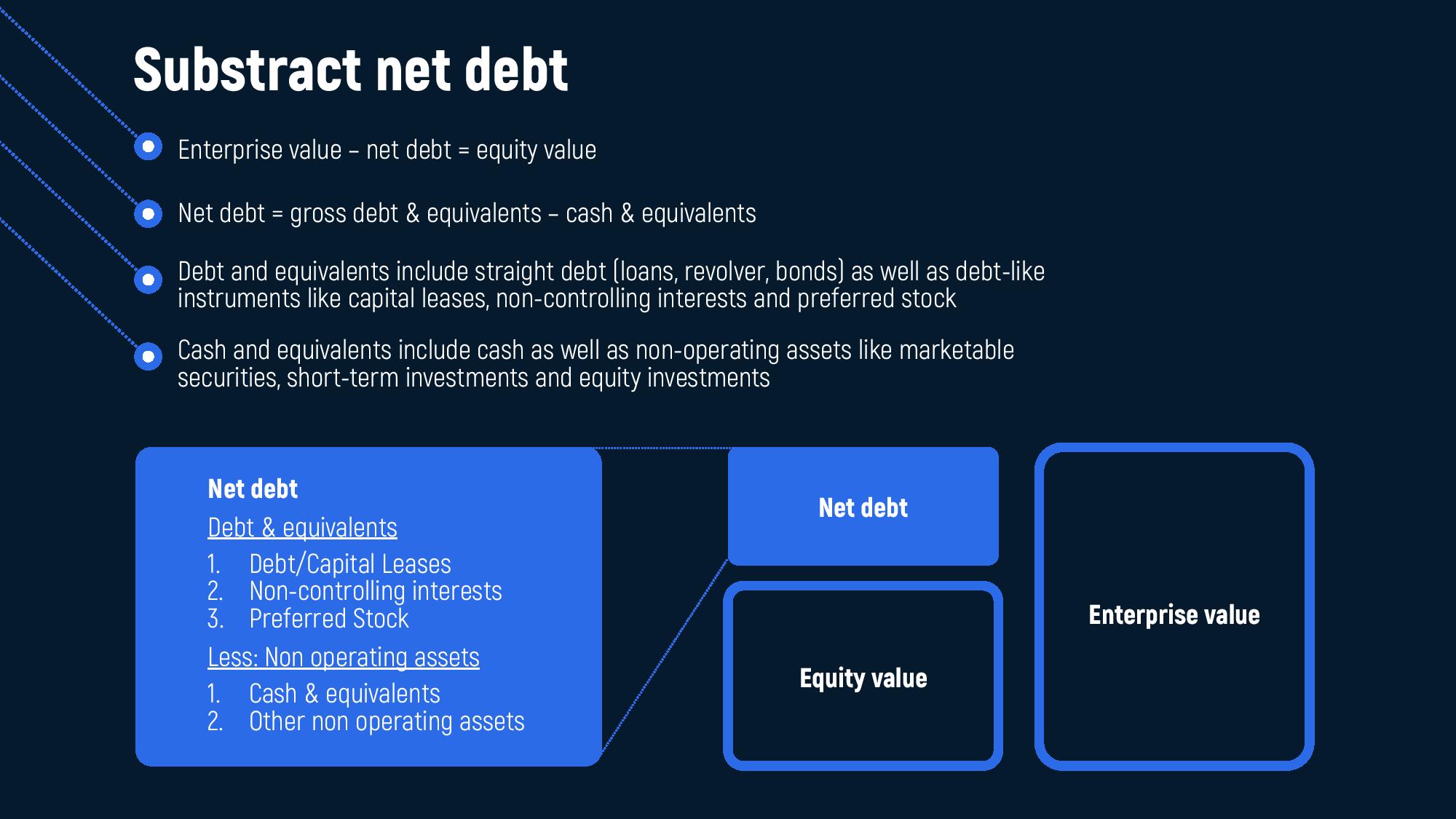 Substract net debt

Enterprise value – net debt = equity value

Net debt = gross debt & equivalents – cash & equivalents

Debt and equivalents include straight debt (loans, revolver, bonds) as well as debt-like instruments like capital leases, non-controlling interests and preferred stock

Cash and equivalents include cash as well as non-operating assets like marketable securities, short-term investments and equity investments

Net debt

Debt & equivalents

1. Debt/Capital Leases
2. Non-controlling interests
3. Preferred Stock

Less: Non operating assets

1. Cash & equivalents
2. Other non operating assets

Net debt

Equity value

Enterprise value